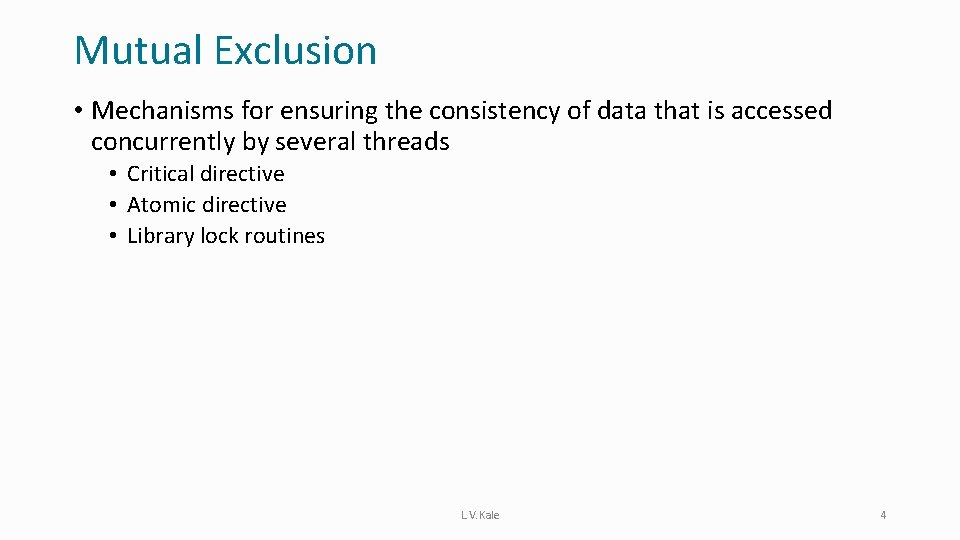 Mutual Exclusion

• Mechanisms for ensuring the consistency of data that is accessed concurrently by several threads
  • Critical directive
  • Atomic directive
  • Library lock routines

L.V.Kale

4